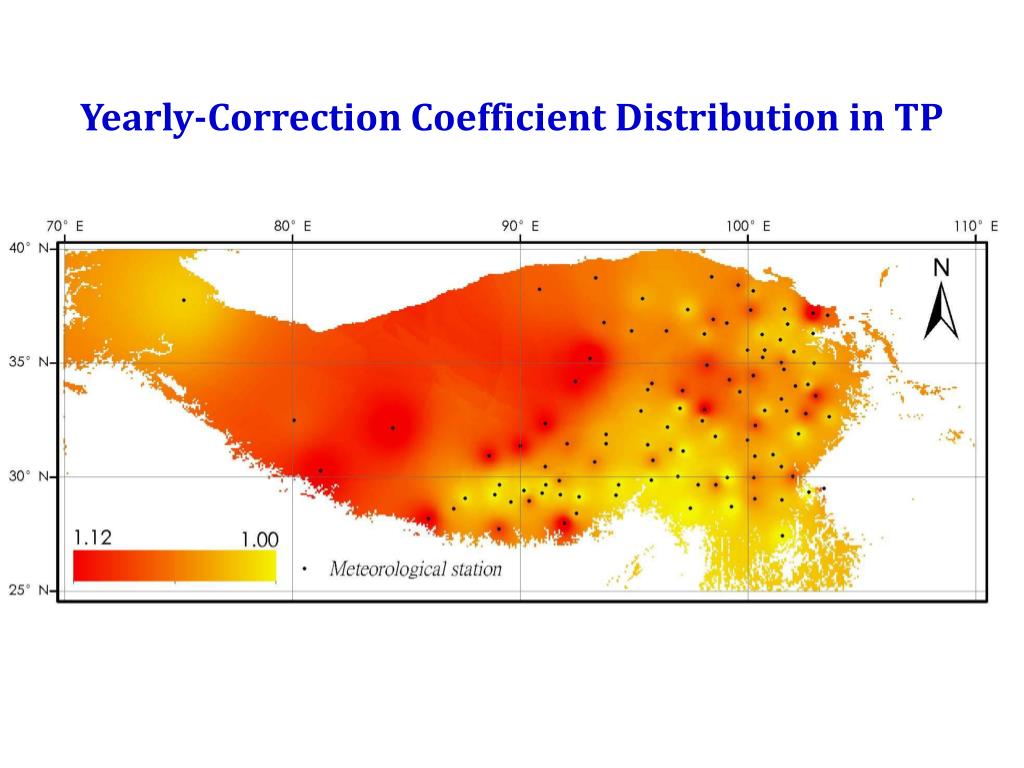 Yearly-Correction Coefficient Distribution in TP

70° E
80° E
90° E
100° E
110° E
40° N
35° N
30° N
25° N
N
1.12
1.00
Meteorological station